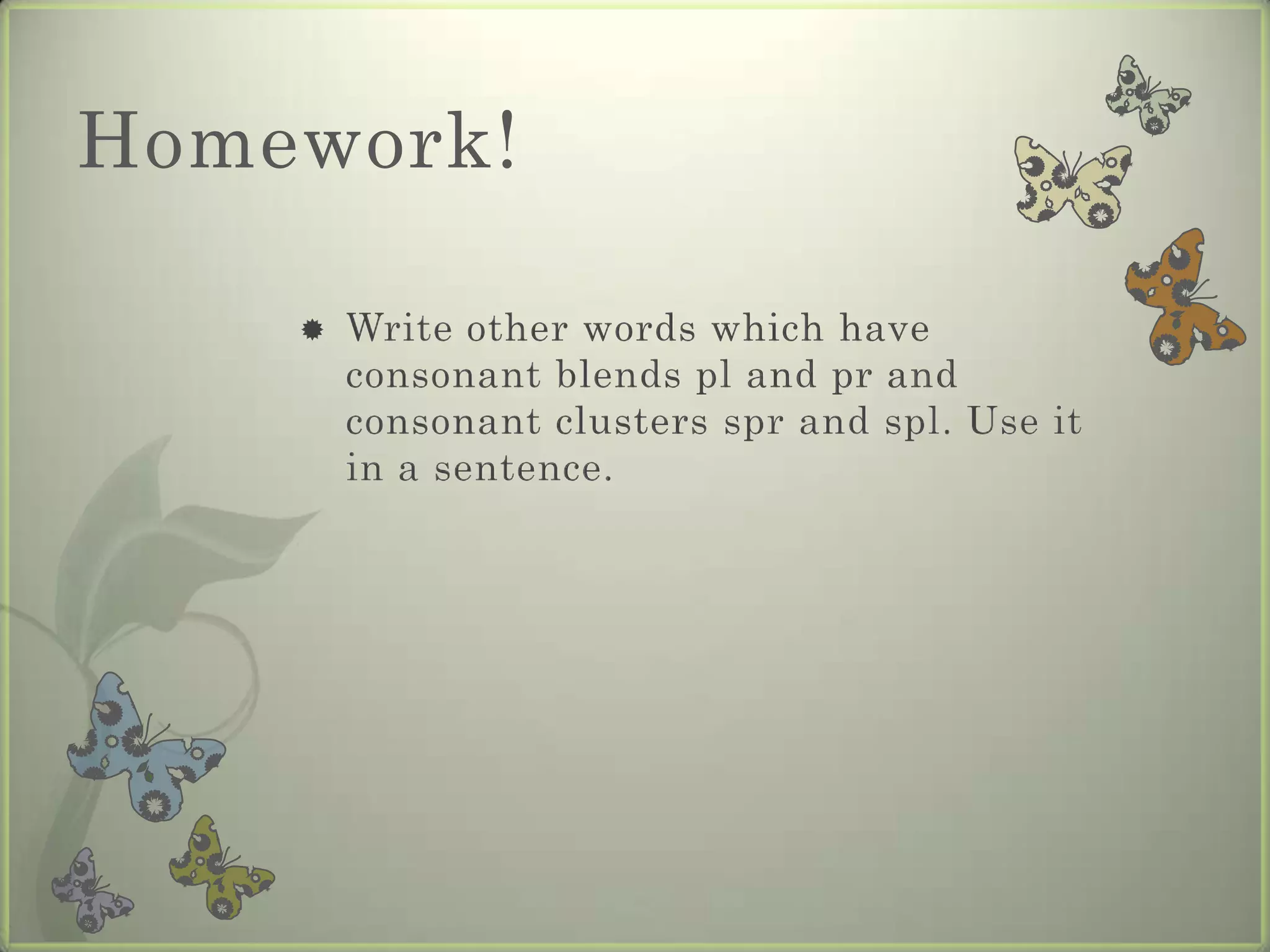 Homework!

Write other words which have consonant blends pl and pr and consonant clusters spr and spl. Use it in a sentence.